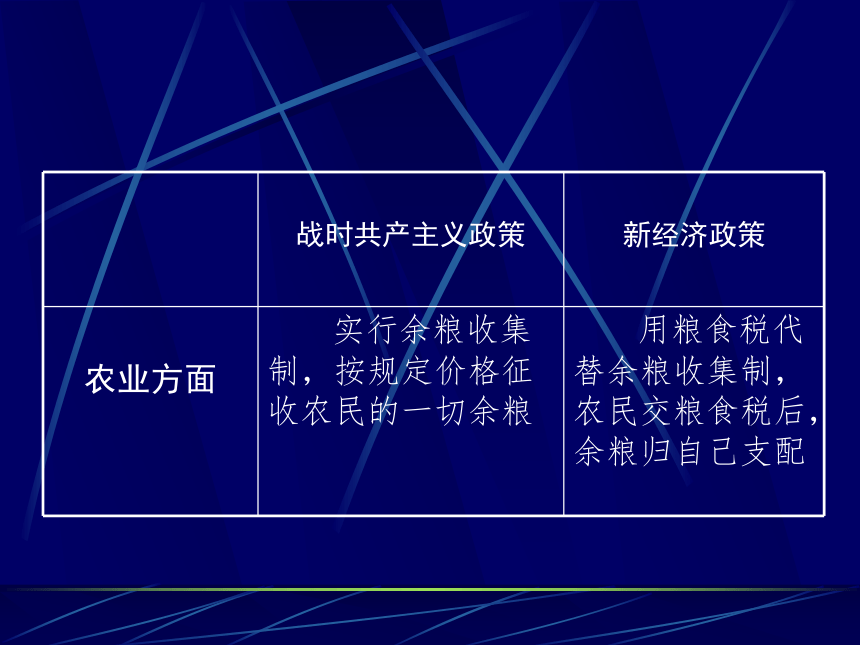 |  | 战时共产主义政策 | 新经济政策 |
|---|---|---|
| 农业方面 | 实行余粮收集制，按规定价格征收农民的一切余粮 | 用粮食税代替余粮收集制，农民交粮食税后，余粮归自己支配 |